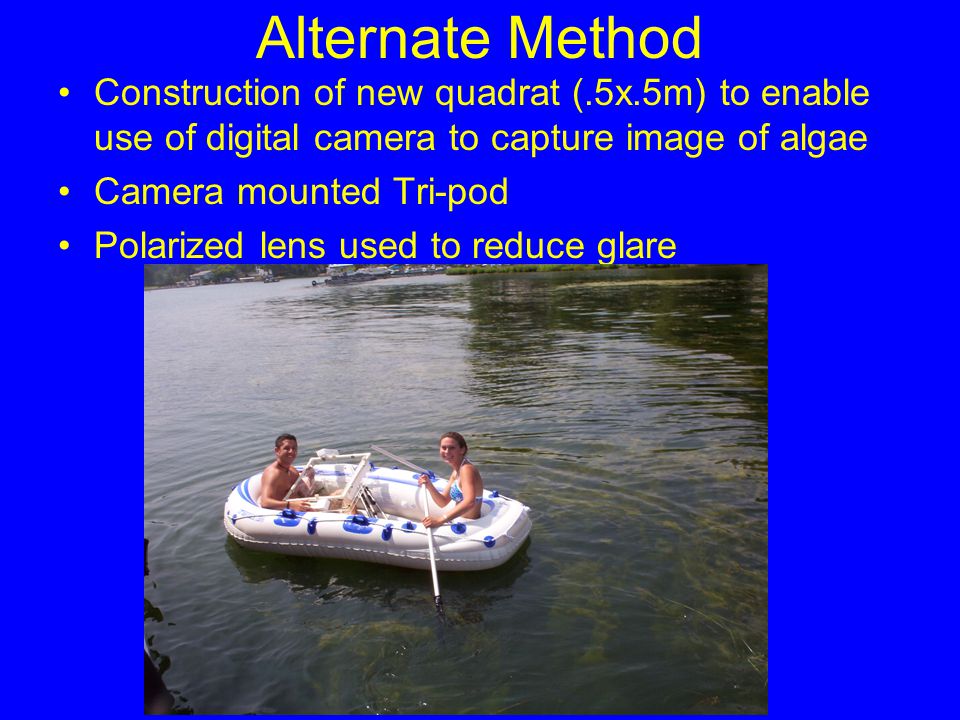 Alternate Method

• Construction of new quadrat (.5x.5m) to enable use of digital camera to capture image of algae
• Camera mounted Tri-pod
• Polarized lens used to reduce glare